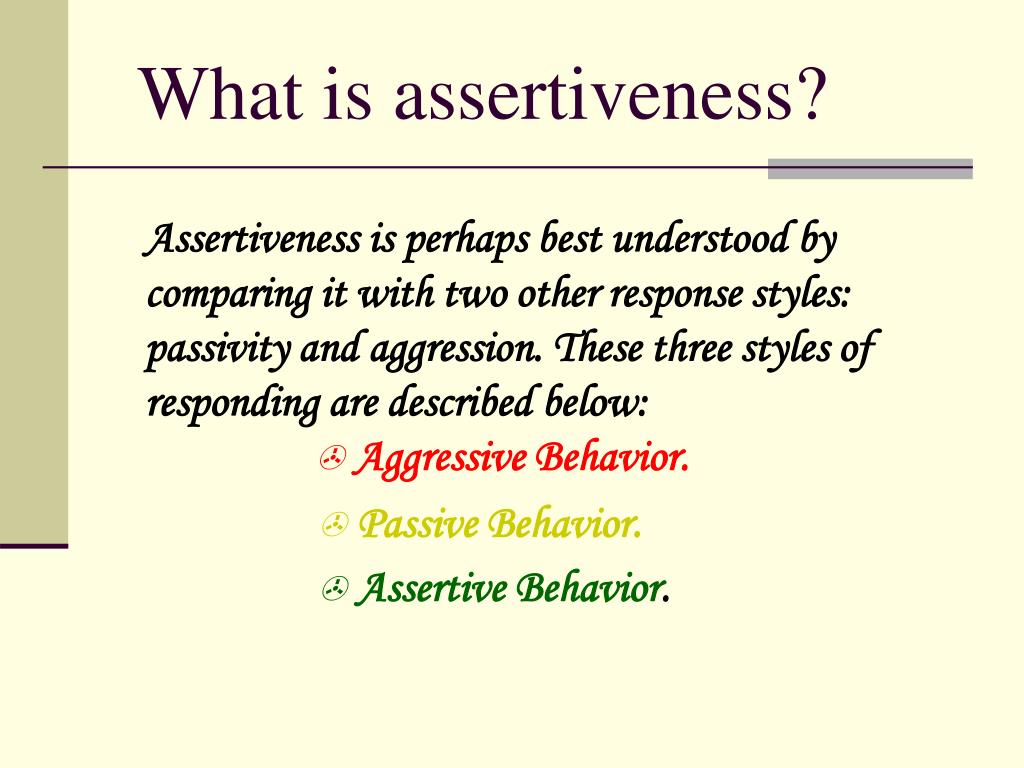 What is assertiveness?

Assertiveness is perhaps best understood by comparing it with two other response styles: passivity and aggression. These three styles of responding are described below:

Aggressive Behavior.

Passive Behavior.

Assertive Behavior.